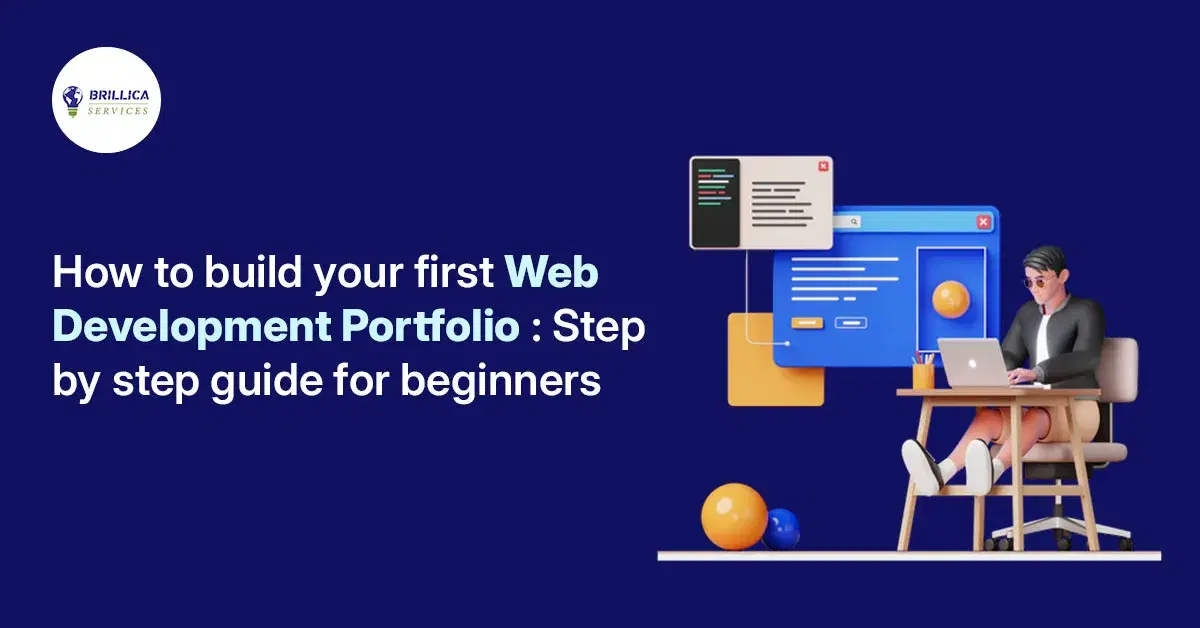 BRILLICA SERVICES

How to build your first Web Development Portfolio : Step by step guide for beginners